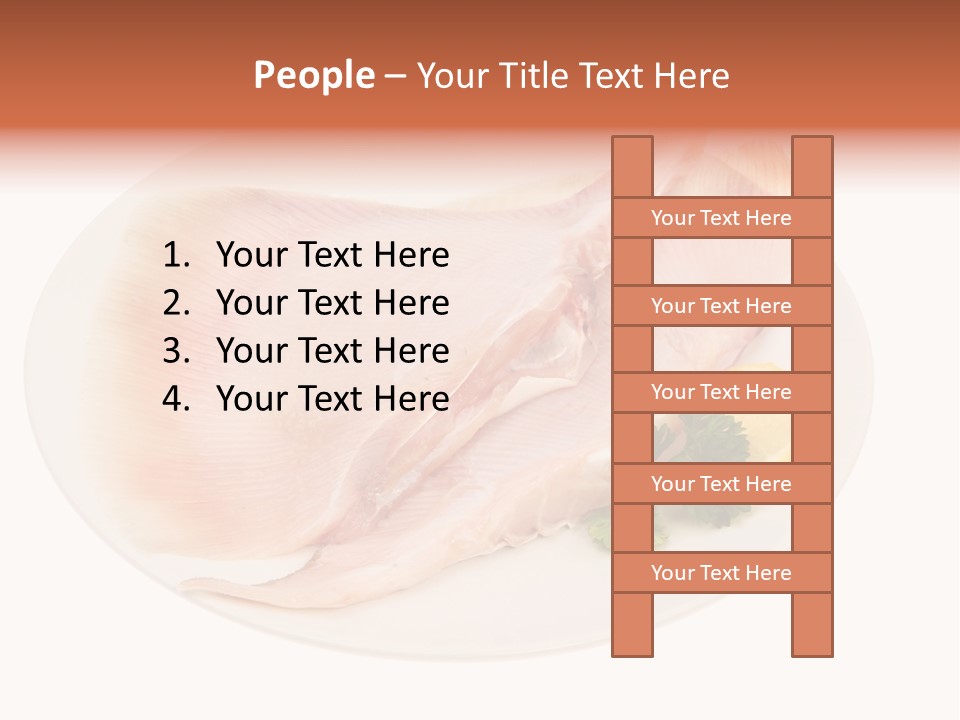 People – Your Title Text Here

1. Your Text Here
2. Your Text Here
3. Your Text Here
4. Your Text Here

Your Text Here
Your Text Here
Your Text Here
Your Text Here
Your Text Here